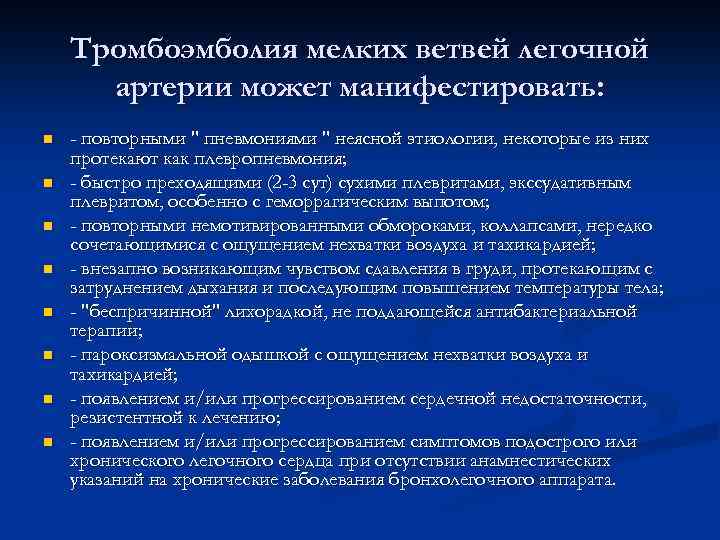 Тромбоэмболия мелких ветвей легочной артерии может манифестировать:

- повторными " пневмониями " неясной этиологии, некоторые из них протекают как плевропневмония;
- быстро преходящими (2-3 сут) сухими плевритами, экссудативным плевритом, особенно с геморрагическим выпотом;
- повторными немотивированными обмороками, коллапсами, нередко сочетающимися с ощущением нехватки воздуха и тахикардией;
- внезапно возникающим чувством сдавления в груди, протекающим с затруднением дыхания и последующим повышением температуры тела;
- "беспричинной" лихорадкой, не поддающейся антибактериальной терапии;
- пароксизмальной одышкой с ощущением нехватки воздуха и тахикардией;
- появлением и/или прогрессированием сердечной недостаточности, резистентной к лечению;
- появлением и/или прогрессированием симптомов подострого или хронического легочного сердца при отсутствии анамнестических указаний на хронические заболевания бронхолегочного аппарата.